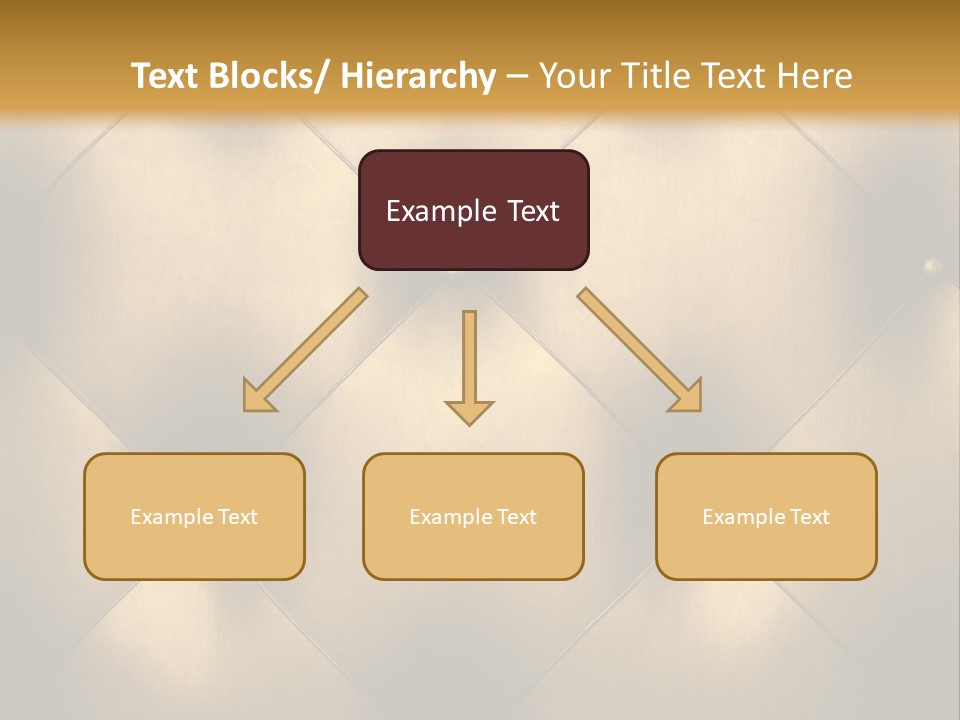 Text Blocks/ Hierarchy – Your Title Text Here

Example Text

Example Text

Example Text

Example Text